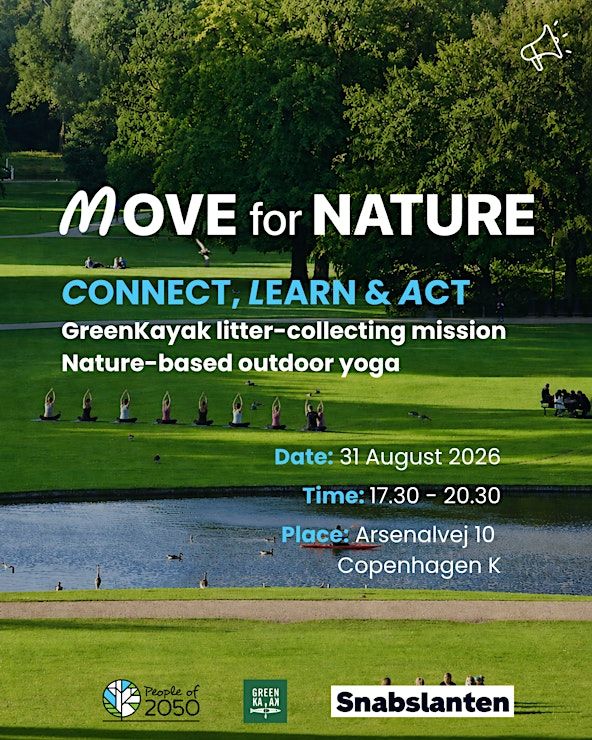 MOVE for NATURE

CONNECT, LEARN & ACT
GreenKayak litter-collecting mission
Nature-based outdoor yoga

Date: 31 August 2026
Time: 17.30 - 20.30
Place: Arsenalvej 10
Copenhagen K

People of 2050
GREEN KAYAK
Snabslanten